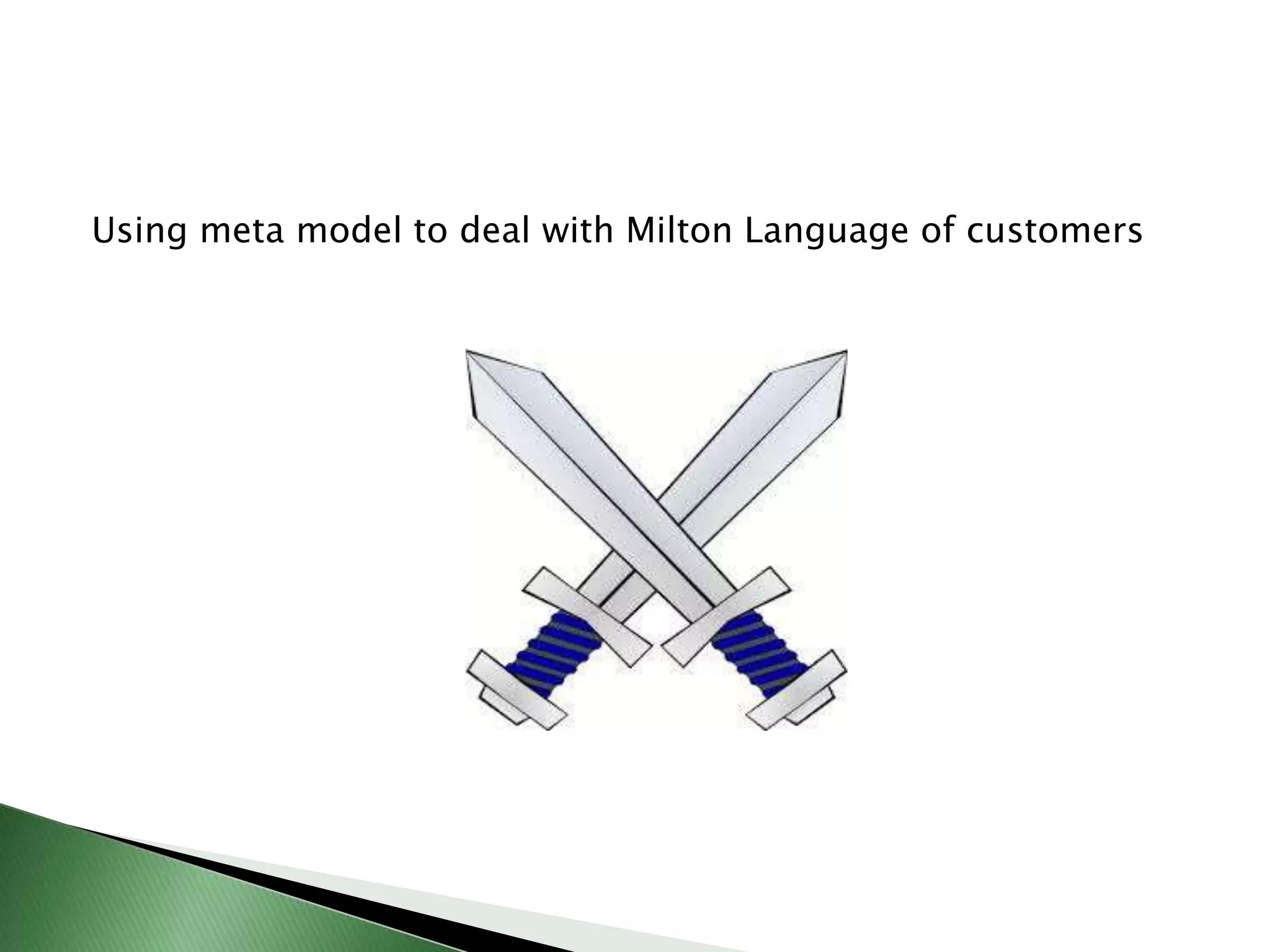 Using meta model to deal with Milton Language of customers